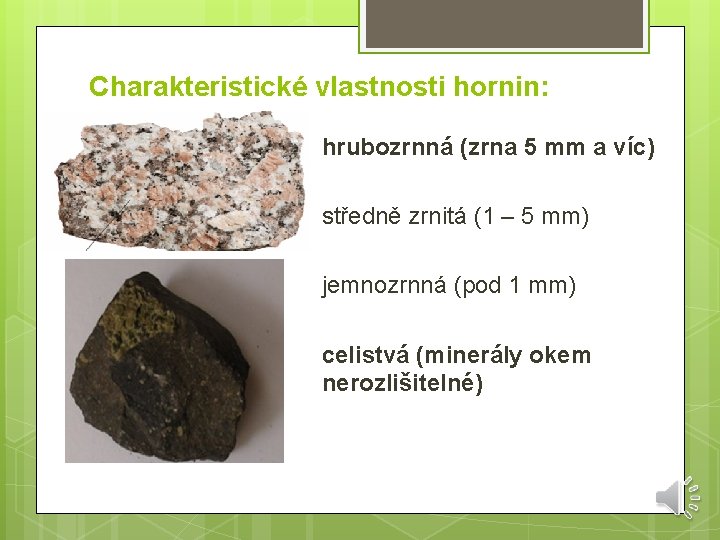 Charakteristické vlastnosti hornin:

hrubozrnná (zrna 5 mm a víc)

středně zrnitá (1 – 5 mm)

jemnozrnná (pod 1 mm)

celistvá (minerály okem nerozlišitelné)